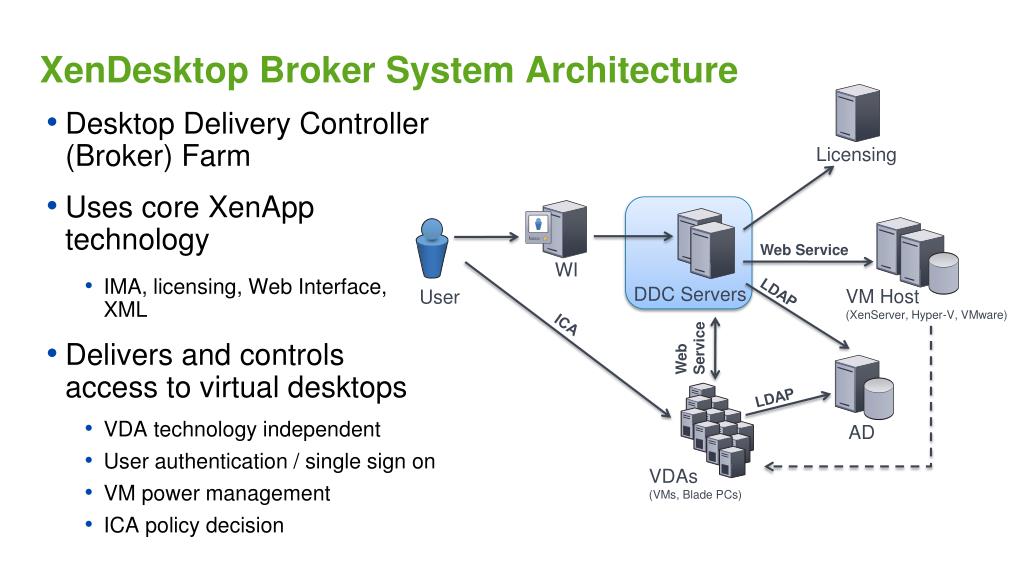 XenDesktop Broker System Architecture

• Desktop Delivery Controller (Broker) Farm

• Uses core XenApp technology

• IMA, licensing, Web Interface, XML

• Delivers and controls access to virtual desktops

• VDA technology independent

• User authentication / single sign on

• VM power management

• ICA policy decision

Licensing

User

WI

DDC Servers

Web Service

VM Host
(XenServer, Hyper-V, VMware)

LDAP

ICA

Web Service

LDAP

AD

VDAs
(VMs, Blade PCs)